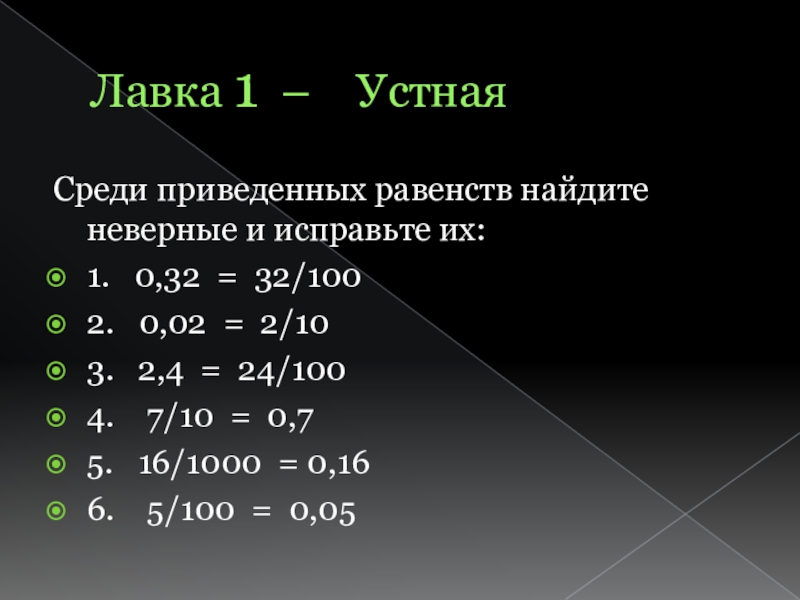 Лавка 1 – Устная

Среди приведенных равенств найдите неверные и исправьте их:

1. $0,32 = 32/100$
2. $0,02 = 2/10$
3. $2,4 = 24/100$
4. $7/10 = 0,7$
5. $16/1000 = 0,16$
6. $5/100 = 0,05$